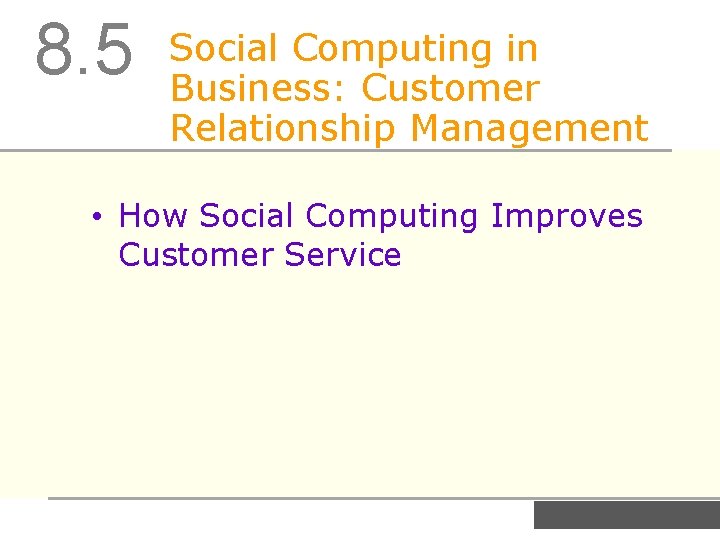 8.5 Social Computing in Business: Customer Relationship Management

• How Social Computing Improves Customer Service